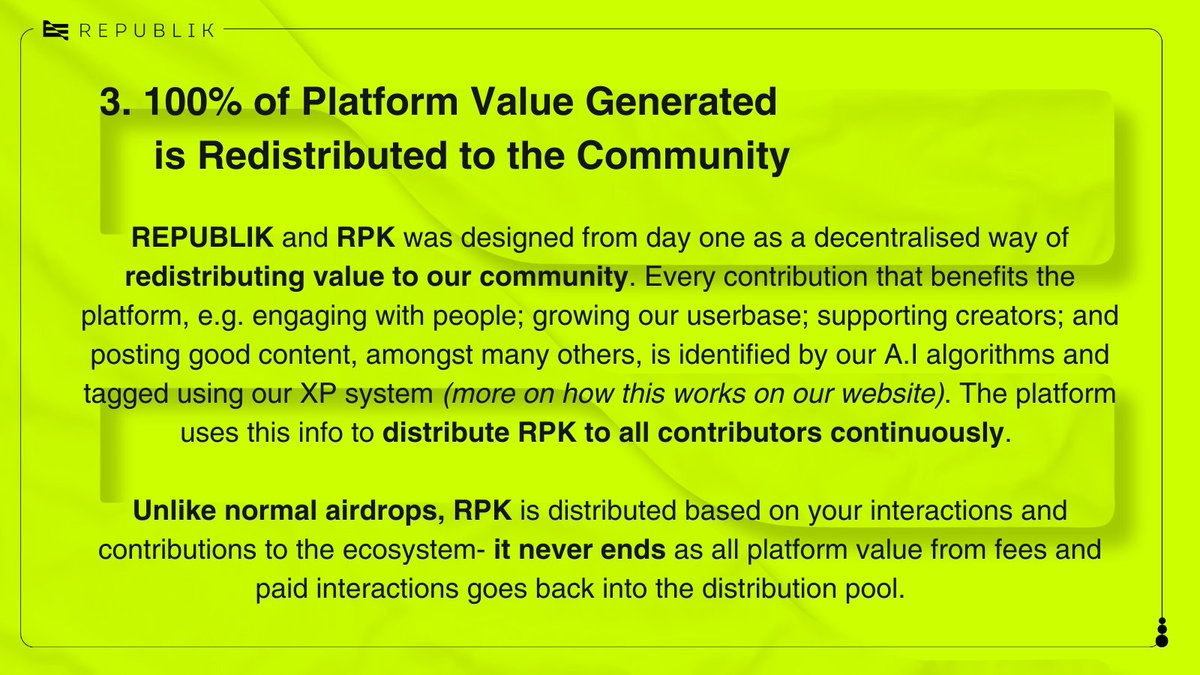 REPUBLIK

3. 100% of Platform Value Generated is Redistributed to the Community

REPUBLIK and RPK was designed from day one as a decentralised way of redistributing value to our community. Every contribution that benefits the platform, e.g. engaging with people; growing our userbase; supporting creators; and posting good content, amongst many others, is identified by our A.I algorithms and tagged using our XP system (more on how this works on our website). The platform uses this info to distribute RPK to all contributors continuously.

Unlike normal airdrops, RPK is distributed based on your interactions and contributions to the ecosystem- it never ends as all platform value from fees and paid interactions goes back into the distribution pool.